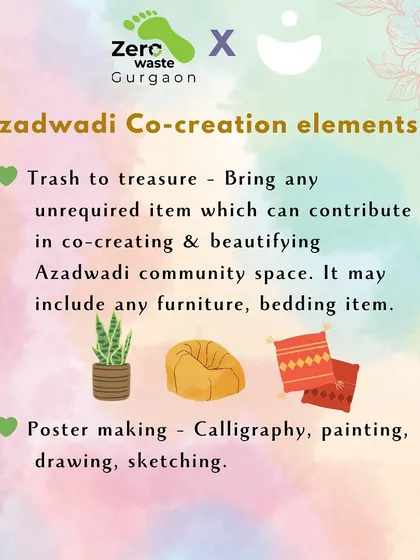 Zero waste Gurgaon X

zadwadi Co-creation elements

Trash to treasure - Bring any unrequired item which can contribute in co-creating & beautifying Azadwadi community space. It may include any furniture, bedding item.

Poster making - Calligraphy, painting, drawing, sketching.